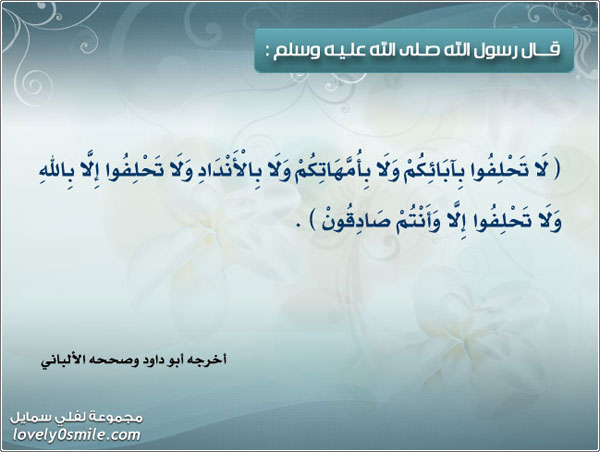 قال رسول الله صلى الله عليه وسلم :

( لَا تَحْلِفُوا بِآبَائِكُمْ وَلَا بِأُمَّهَاتِكُمْ وَلَا بِالْأَنْدَادِ وَلَا تَحْلِفُوا إِلَّا بِاللَّهِ وَلَا تَحْلِفُوا إِلَّا وَأَنْتُمْ صَادِقُونَ ) .

أخرجه أبو داود وصححه الألباني

مجموعة لفلي سمايل
lovely0smile.com